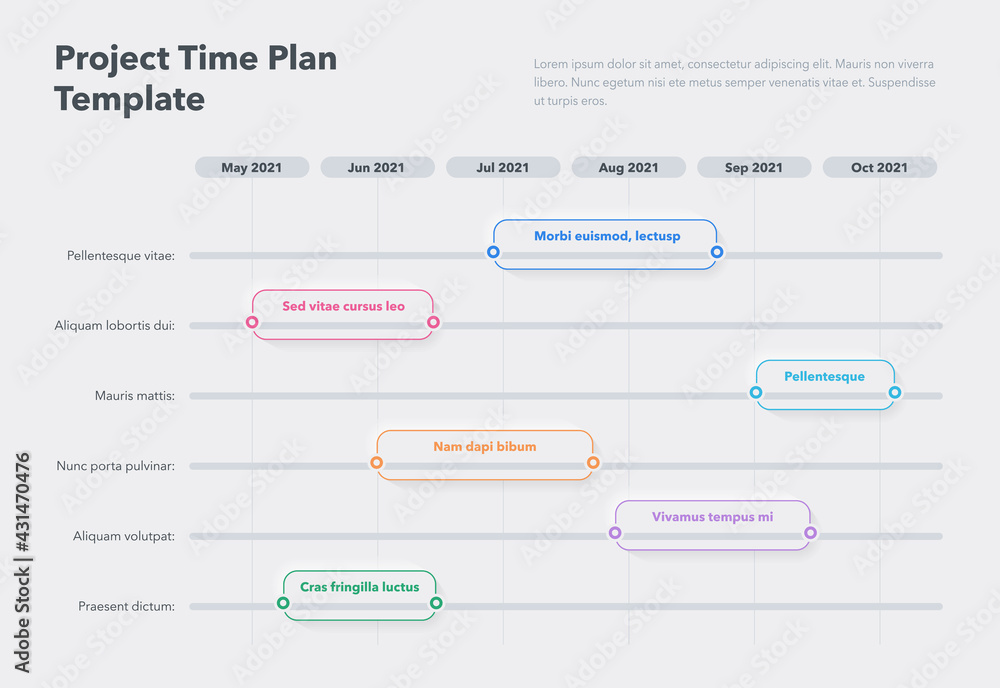 Project Time Plan Template

Lorem ipsum dolor sit amet, consectetur adipiscing elit. Mauris non viverra libero. Nunc egetum nisi ete metus semper venenatis vitae et. Suspendisse ut turpis eros.

May 2021
Jun 2021
Jul 2021
Aug 2021
Sep 2021
Oct 2021

Pellentesque vitae:
Morbi euismod, lectusp

Aliquam lobortis dui:
Sed vitae cursus leo

Mauris mattis:
Pellentesque

Nunc porta pulvinar:
Nam dapi bibum

Aliquam volutpat:
Vivamus tempus mi

Praesent dictum:
Cras fringilla luctus

Adobe Stock | #431470476